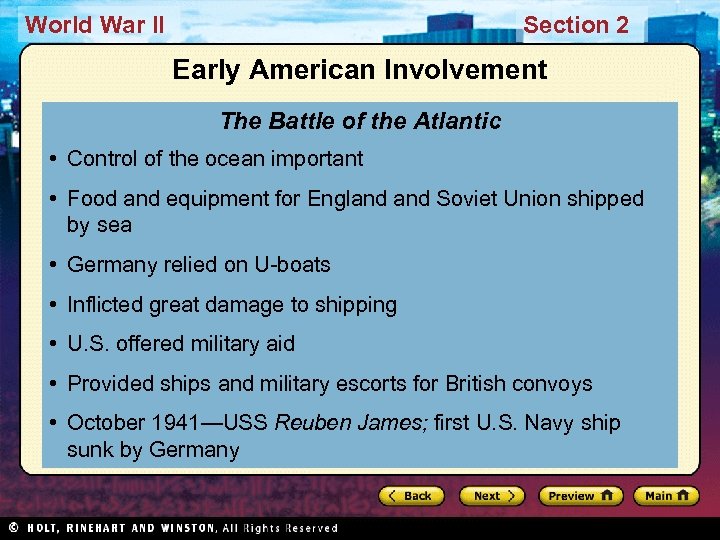 World War II

Section 2

Early American Involvement

The Battle of the Atlantic

• Control of the ocean important

• Food and equipment for England and Soviet Union shipped by sea

• Germany relied on U-boats

• Inflicted great damage to shipping

• U.S. offered military aid

• Provided ships and military escorts for British convoys

• October 1941—USS Reuben James; first U.S. Navy ship sunk by Germany

Back

Next

Preview

Main

© HOLT, RINEHART AND WINSTON, All Rights Reserved